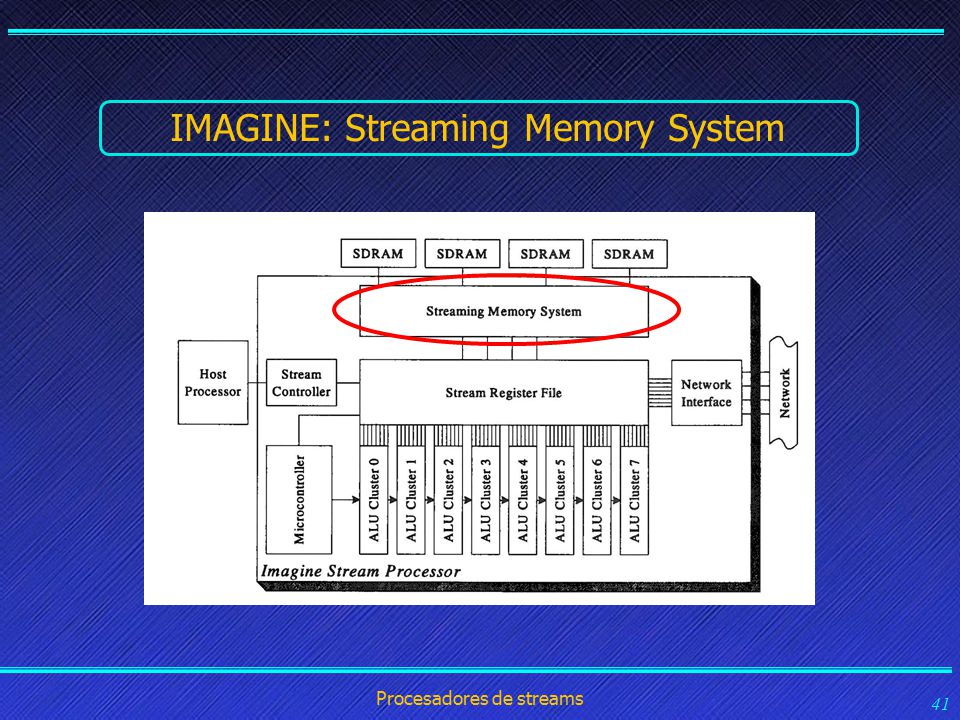 IMAGINE: Streaming Memory System

SDRAM
SDRAM
SDRAM
SDRAM

Streaming Memory System

Host Processor

Stream Controller

Stream Register File

Network Interface

Network

Microcontroller

ALU Cluster 0
ALU Cluster 1
ALU Cluster 2
ALU Cluster 3
ALU Cluster 4
ALU Cluster 5
ALU Cluster 6
ALU Cluster 7

Imagine Stream Processor

Procesadores de streams

41